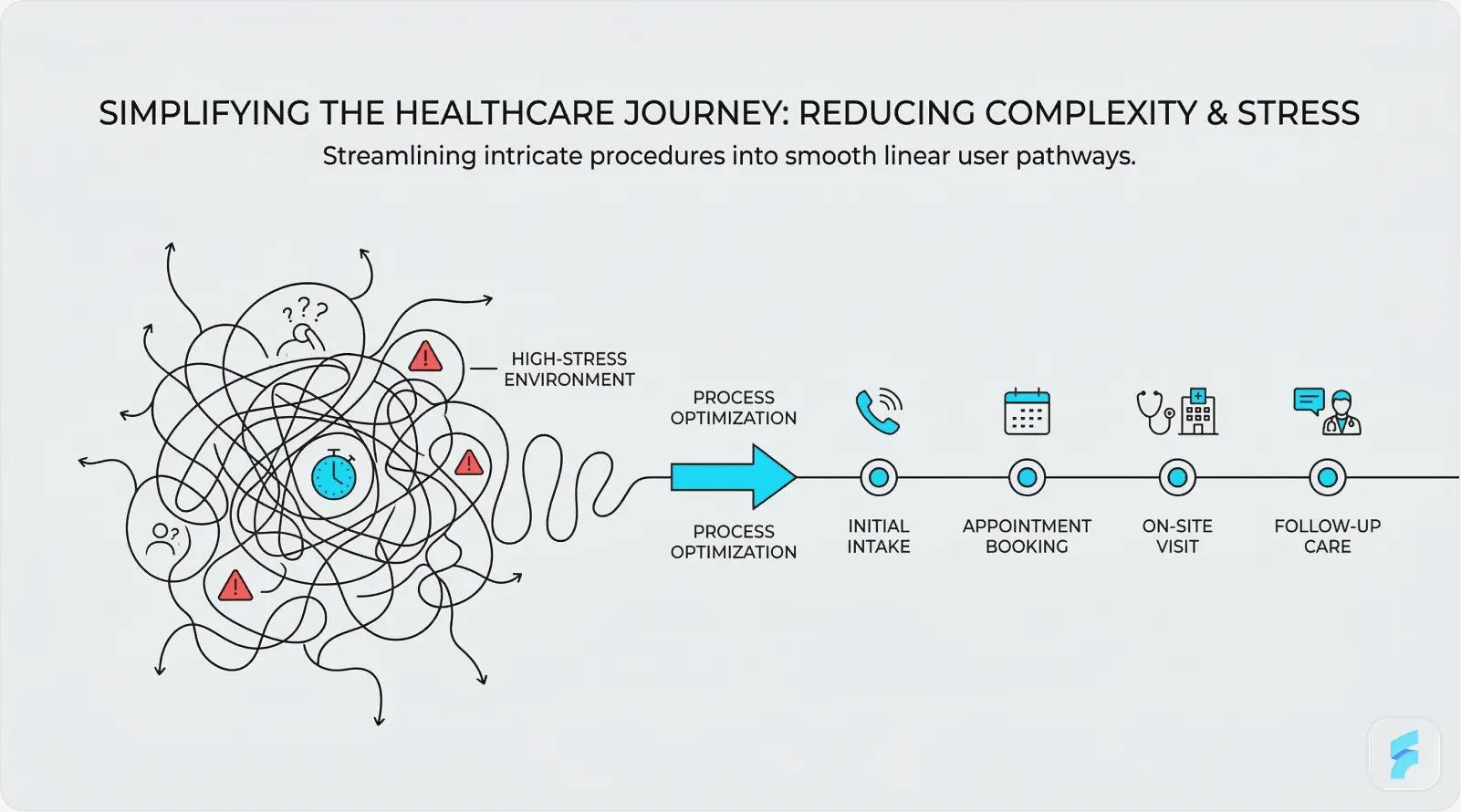 SIMPLIFYING THE HEALTHCARE JOURNEY: REDUCING COMPLEXITY & STRESS

Streamlining intricate procedures into smooth linear user pathways.

???

HIGH-STRESS ENVIRONMENT

PROCESS OPTIMIZATION

PROCESS OPTIMIZATION

INITIAL INTAKE

APPOINTMENT BOOKING

ON-SITE VISIT

FOLLOW-UP CARE